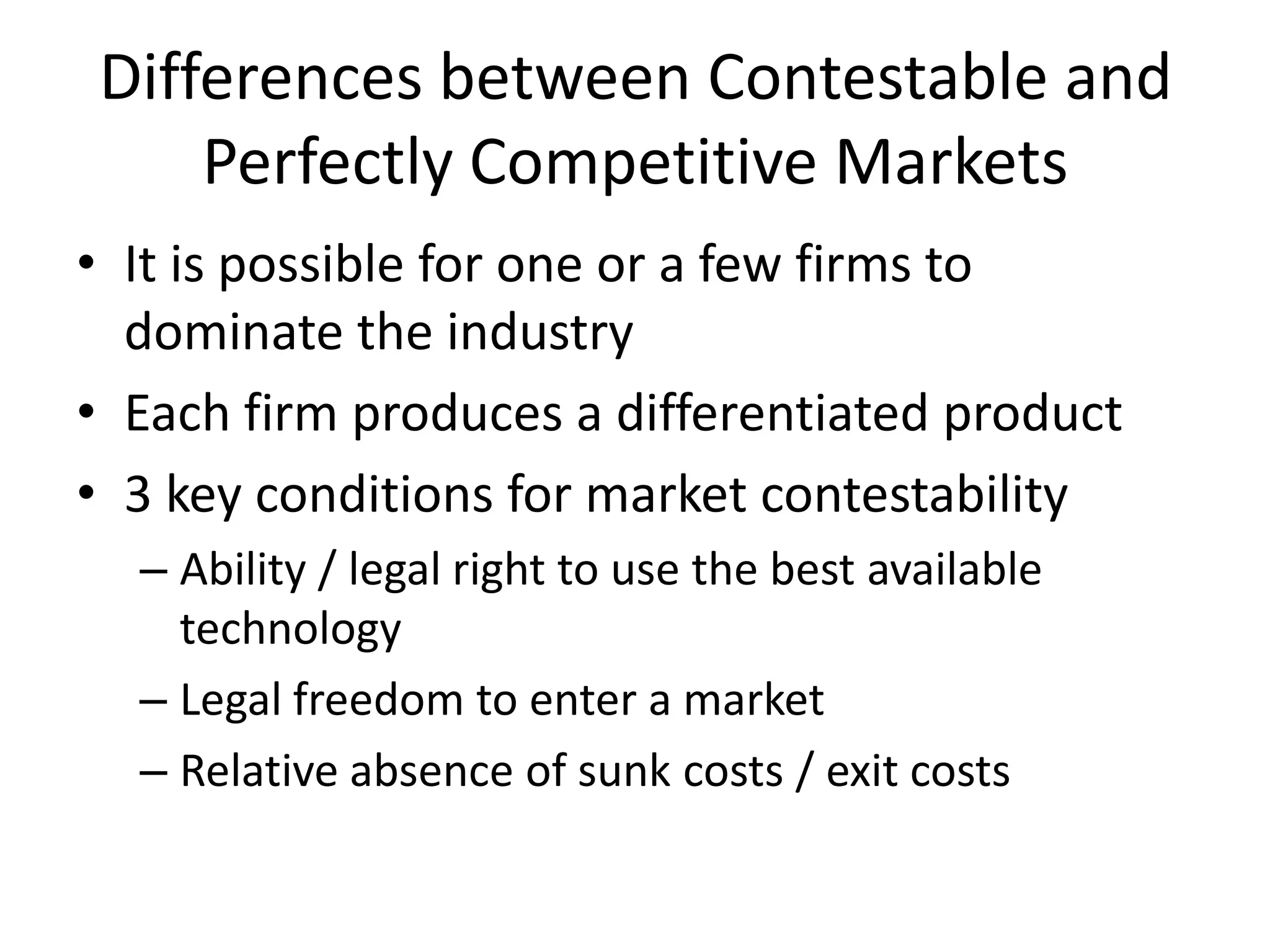 Differences between Contestable and Perfectly Competitive Markets

• It is possible for one or a few firms to dominate the industry
• Each firm produces a differentiated product
• 3 key conditions for market contestability
– Ability / legal right to use the best available technology
– Legal freedom to enter a market
– Relative absence of sunk costs / exit costs